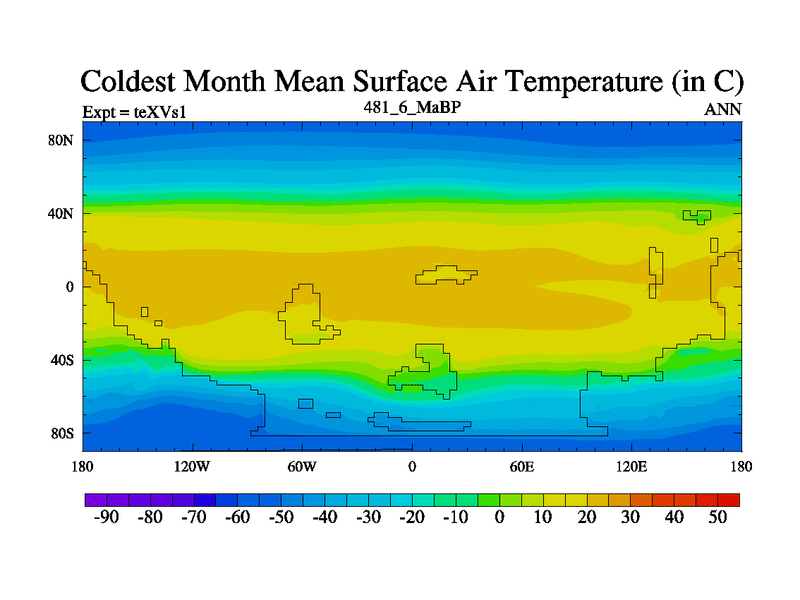 Coldest Month Mean Surface Air Temperature (in C)

Expt = teXVs1

481_6_MaBP

ANN

80N

40N

0

40S

80S

180

120W

60W

0

60E

120E

180

-90 -80 -70 -60 -50 -40 -30 -20 -10 0 10 20 30 40 50